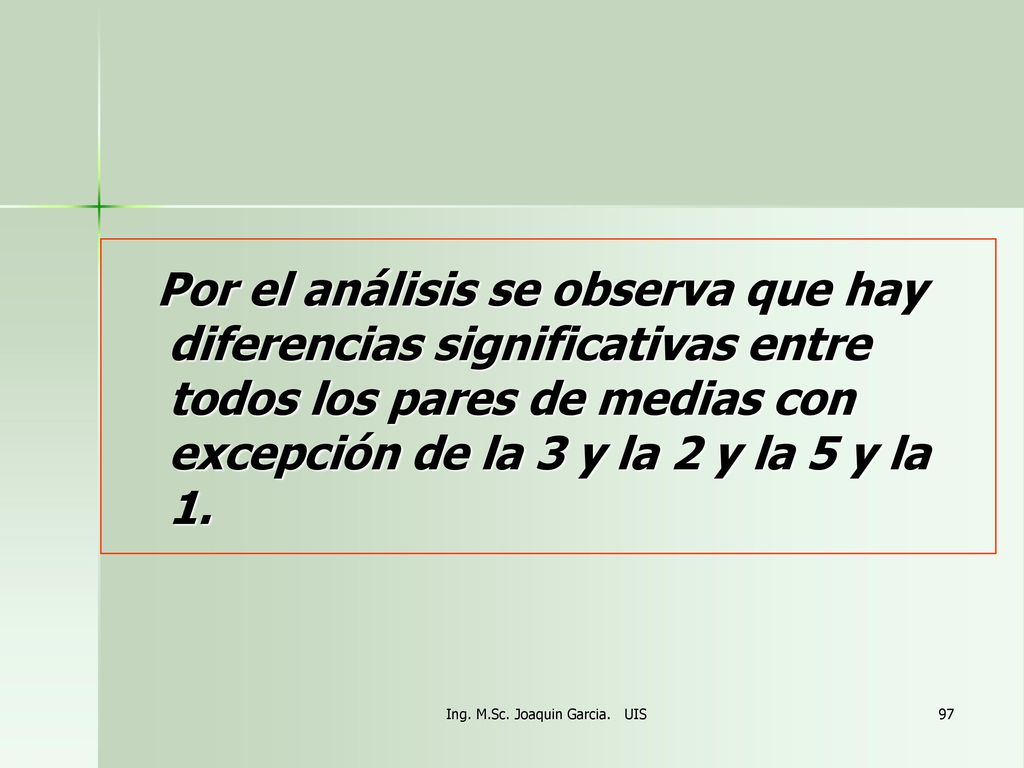 Por el análisis se observa que hay diferencias significativas entre todos los pares de medias con excepción de la 3 y la 2 y la 5 y la 1.

Ing. M.Sc. Joaquin Garcia. UIS

97